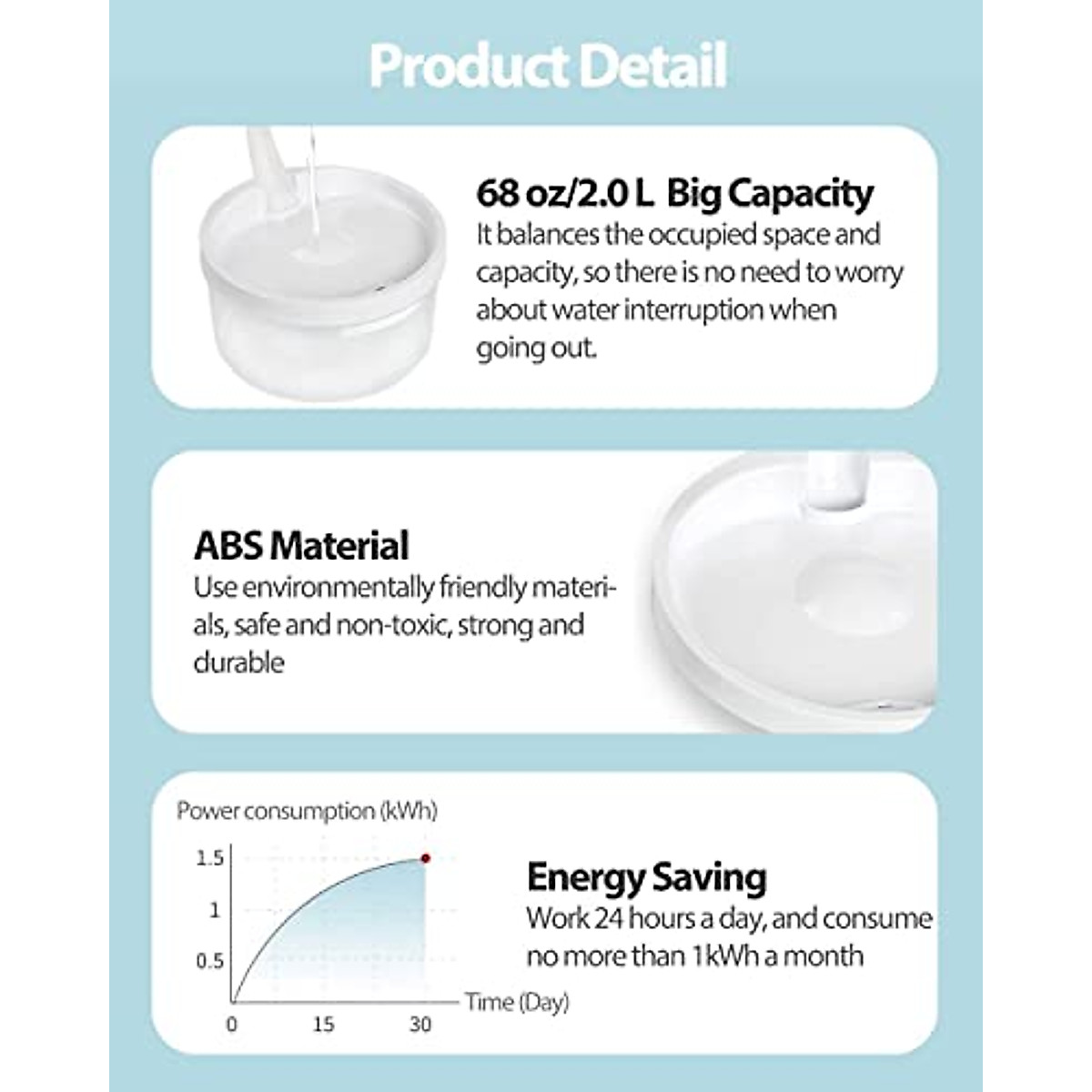 Product Detail

68 oz/2.0 L Big Capacity
It balances the occupied space and capacity, so there is no need to worry about water interruption when going out.

ABS Material
Use environmentally friendly materials, safe and non-toxic, strong and durable

Power consumption (kWh)
1.5
1
0.5
0
15
30
Time (Day)

Energy Saving
Work 24 hours a day, and consume no more than 1kWh a month